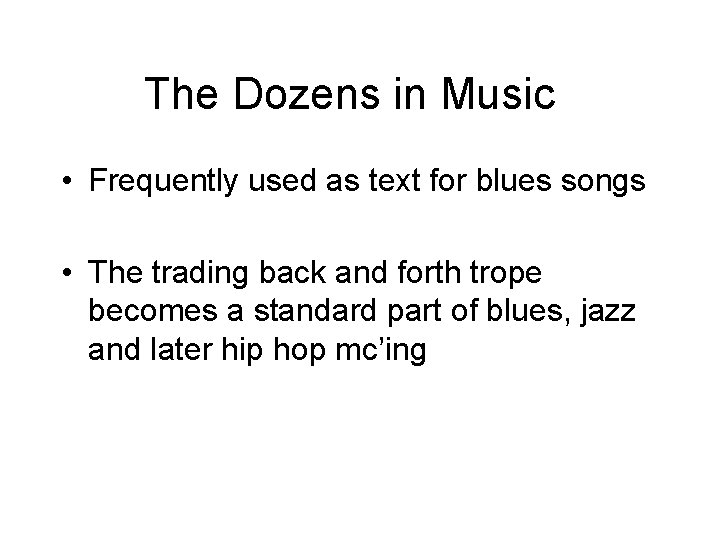 The Dozens in Music

• Frequently used as text for blues songs

• The trading back and forth trope becomes a standard part of blues, jazz and later hip hop mc’ing